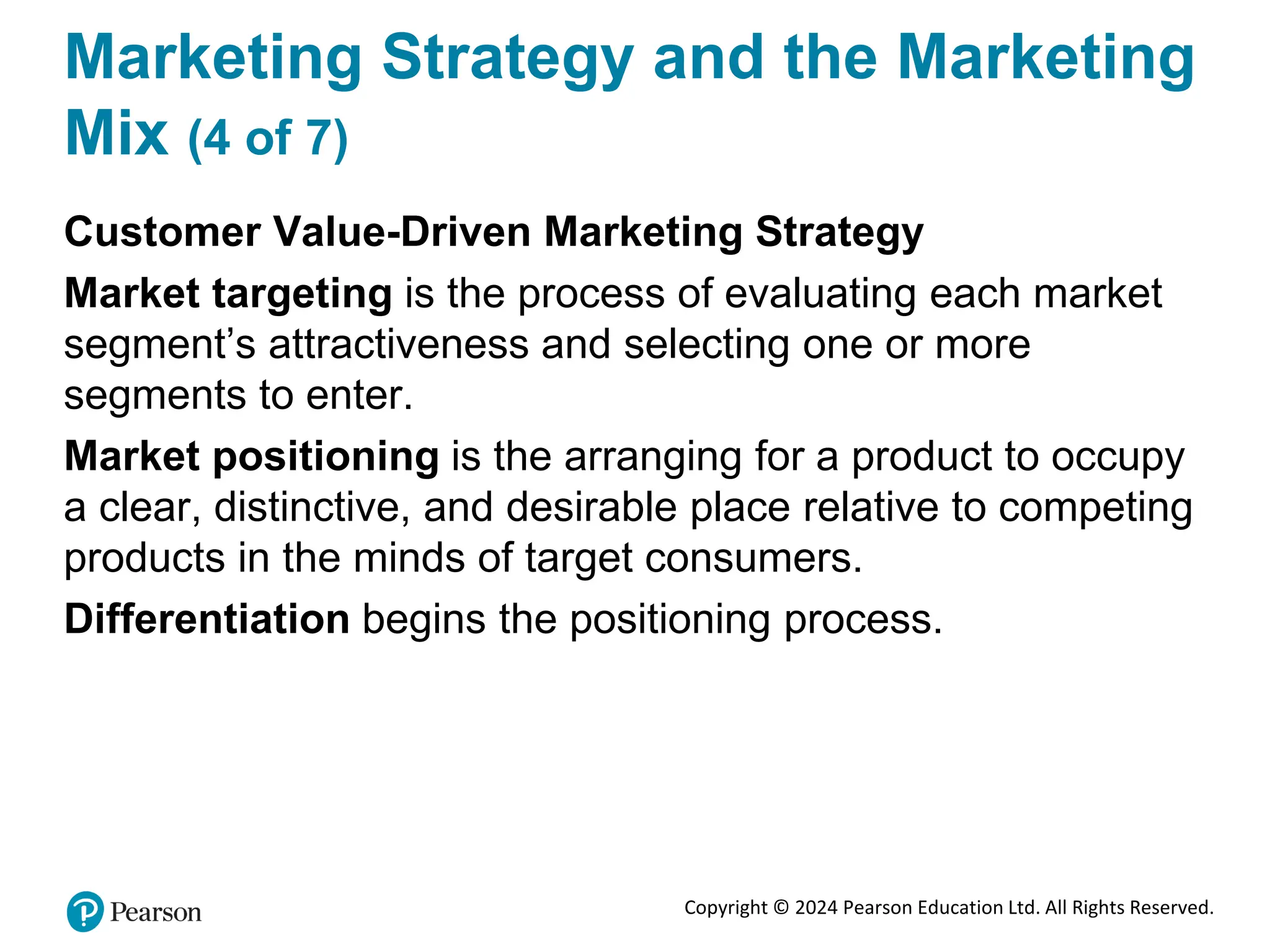 Marketing Strategy and the Marketing Mix (4 of 7)

Customer Value-Driven Marketing Strategy

Market targeting is the process of evaluating each market segment’s attractiveness and selecting one or more segments to enter.

Market positioning is the arranging for a product to occupy a clear, distinctive, and desirable place relative to competing products in the minds of target consumers.

Differentiation begins the positioning process.

Pearson

Copyright © 2024 Pearson Education Ltd. All Rights Reserved.